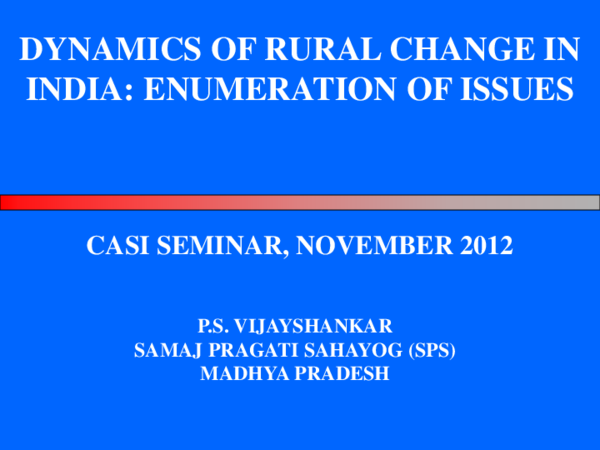 DYNAMICS OF RURAL CHANGE IN INDIA: ENUMERATION OF ISSUES

CASI SEMINAR, NOVEMBER 2012

P.S. VIJAYSHANKAR
SAMAJ PRAGATI SAHAYOG (SPS)
MADHYA PRADESH